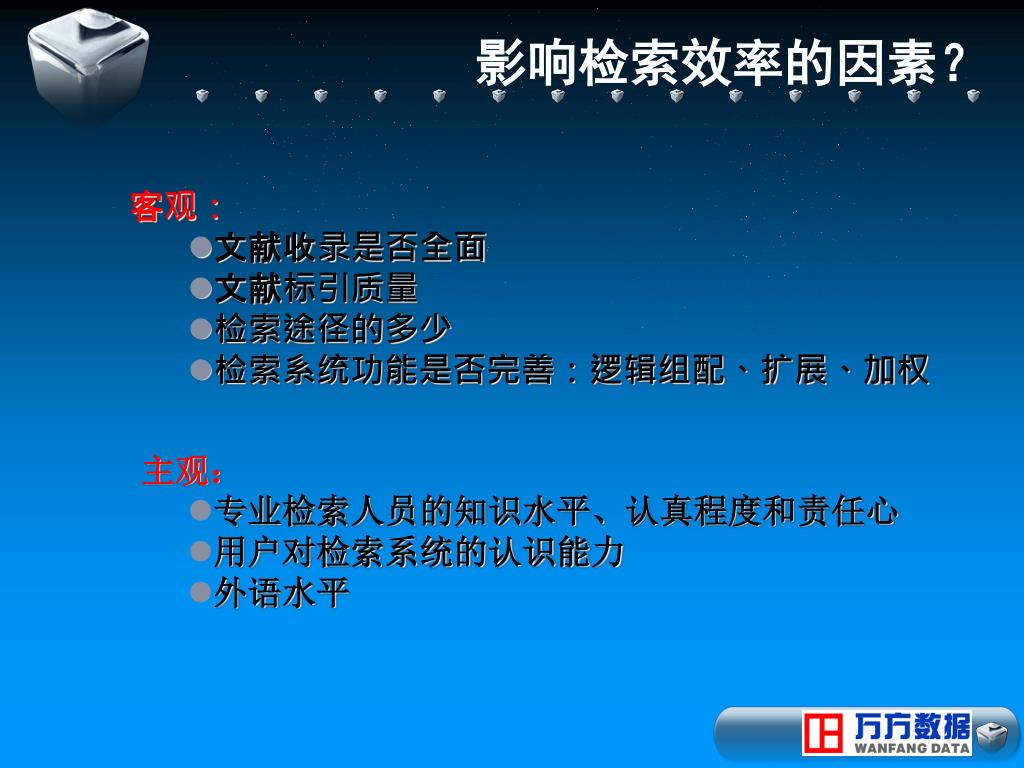 影响检索效率的因素？

客观：
文献收录是否全面
文献标引质量
检索途径的多少
检索系统功能是否完善：逻辑组配、扩展、加权

主观：
专业检索人员的知识水平、认真程度和责任心
用户对检索系统的认识能力
外语水平

万方数据
WANFANG DATA